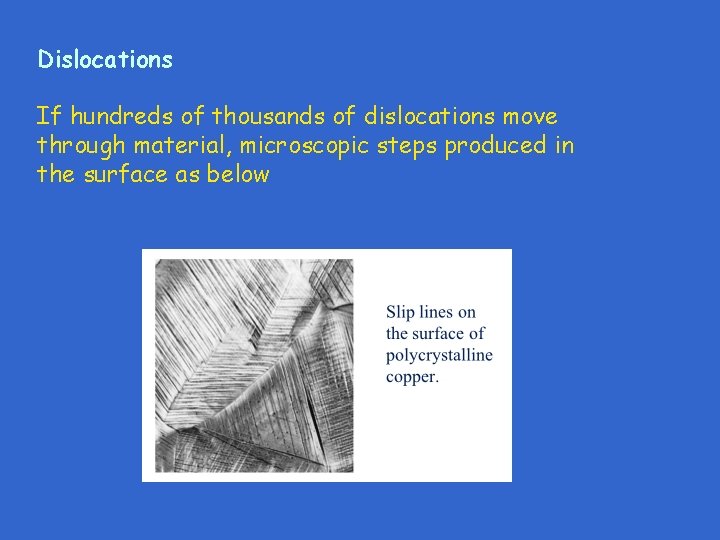 Dislocations

If hundreds of thousands of dislocations move through material, microscopic steps produced in the surface as below

Slip lines on the surface of polycrystalline copper.